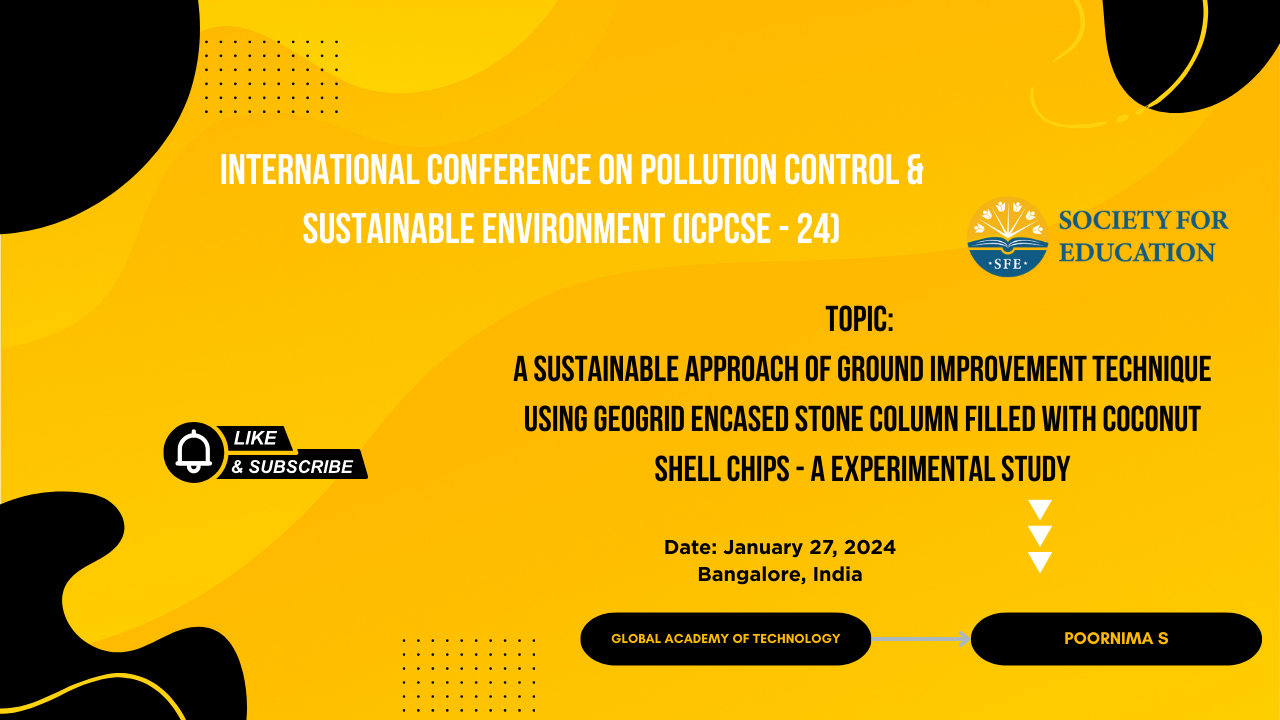 INTERNATIONAL CONFERENCE ON POLLUTION CONTROL & SUSTAINABLE ENVIRONMENT (ICPCSE - 24)

SFE
SOCIETY FOR EDUCATION

TOPIC:
A SUSTAINABLE APPROACH OF GROUND IMPROVEMENT TECHNIQUE USING GEOGRID ENCASED STONE COLUMN FILLED WITH COCONUT SHELL CHIPS - A EXPERIMENTAL STUDY

LIKE
& SUBSCRIBE

Date: January 27, 2024
Bangalore, India

GLOBAL ACADEMY OF TECHNOLOGY

POORNIMA S